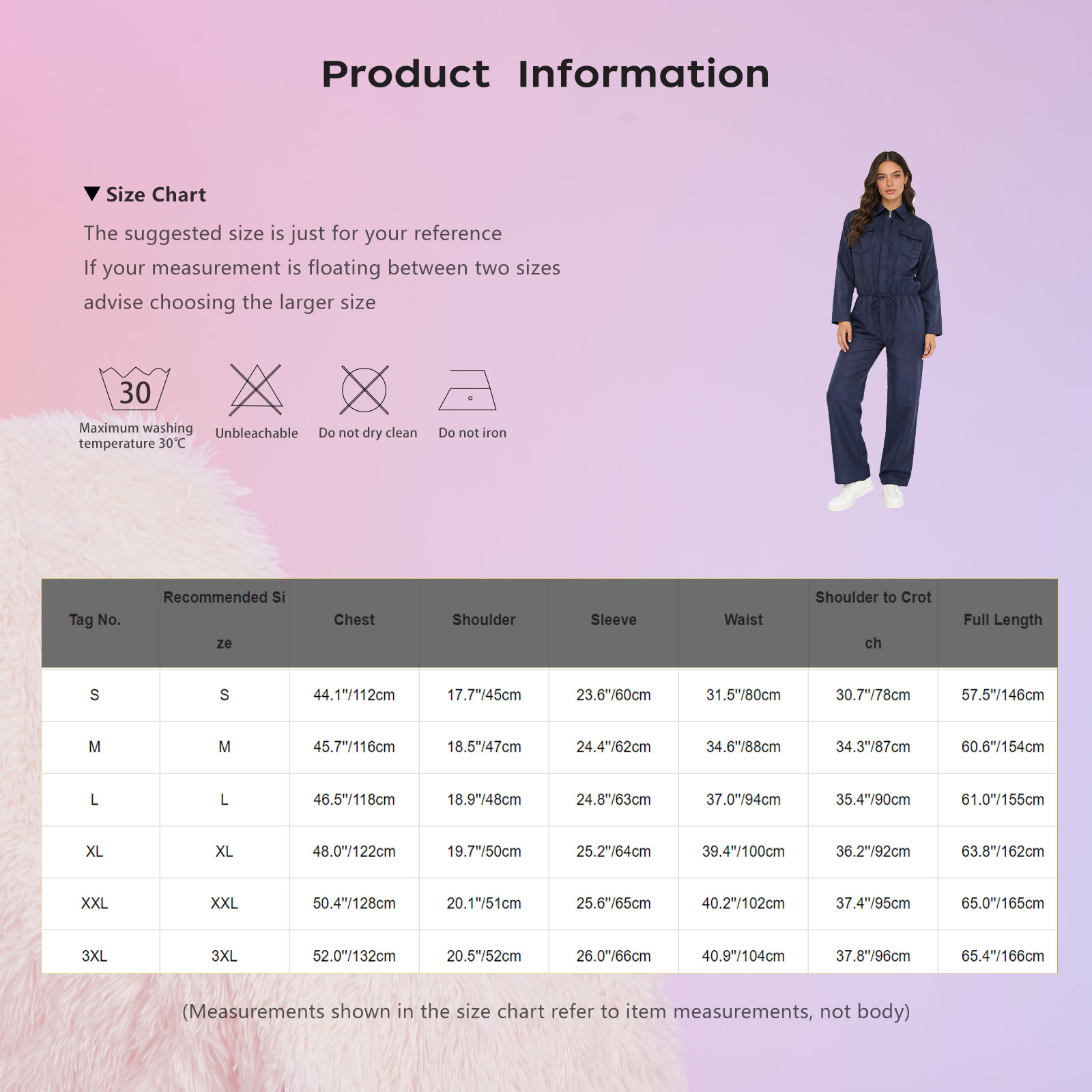 Product Information

▼ Size Chart

The suggested size is just for your reference
If your measurement is floating between two sizes
advise choosing the larger size

30
Maximum washing temperature 30℃

Unbleachable

Do not dry clean

Do not iron

| Tag No. | Recommended Size | Chest | Shoulder | Sleeve | Waist | Shoulder to Crotch | Full Length |
|---|---|---|---|---|---|---|---|
| S | S | 44.1"/112cm | 17.7"/45cm | 23.6"/60cm | 31.5"/80cm | 30.7"/78cm | 57.5"/146cm |
| M | M | 45.7"/116cm | 18.5"/47cm | 24.4"/62cm | 34.6"/88cm | 34.3"/87cm | 60.6"/154cm |
| L | L | 46.5"/118cm | 18.9"/48cm | 24.8"/63cm | 37.0"/94cm | 35.4"/90cm | 61.0"/155cm |
| XL | XL | 48.0"/122cm | 19.7"/50cm | 25.2"/64cm | 39.4"/100cm | 36.2"/92cm | 63.8"/162cm |
| XXL | XXL | 50.4"/128cm | 20.1"/51cm | 25.6"/65cm | 40.2"/102cm | 37.4"/95cm | 65.0"/165cm |
| 3XL | 3XL | 52.0"/132cm | 20.5"/52cm | 26.0"/66cm | 40.9"/104cm | 37.8"/96cm | 65.4"/166cm |

(Measurements shown in the size chart refer to item measurements, not body)